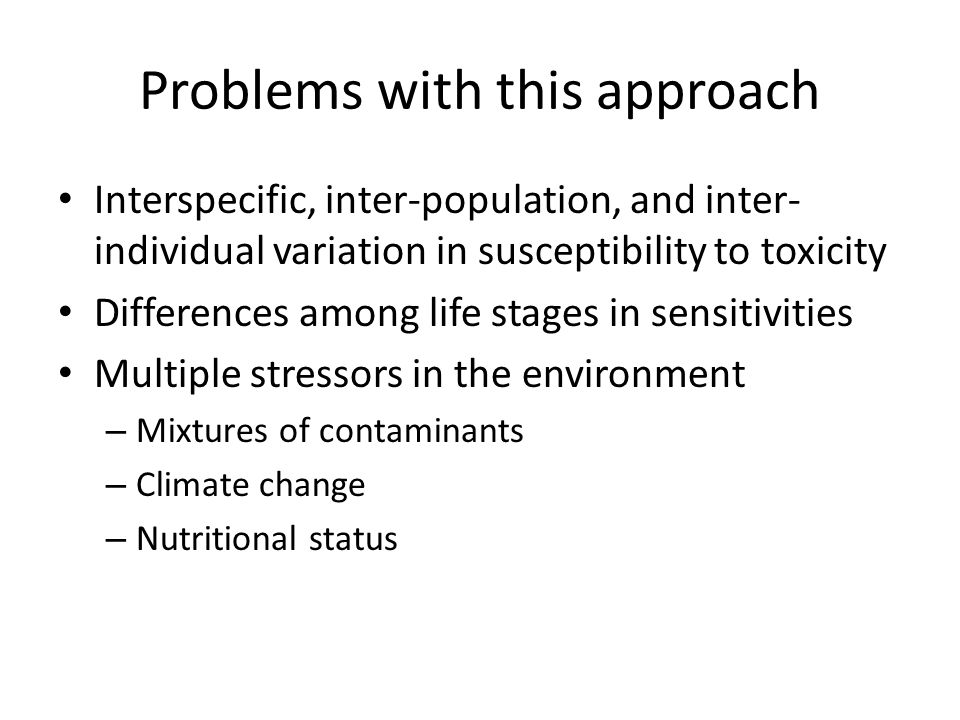 Problems with this approach

• Interspecific, inter-population, and inter-individual variation in susceptibility to toxicity
• Differences among life stages in sensitivities
• Multiple stressors in the environment
– Mixtures of contaminants
– Climate change
– Nutritional status